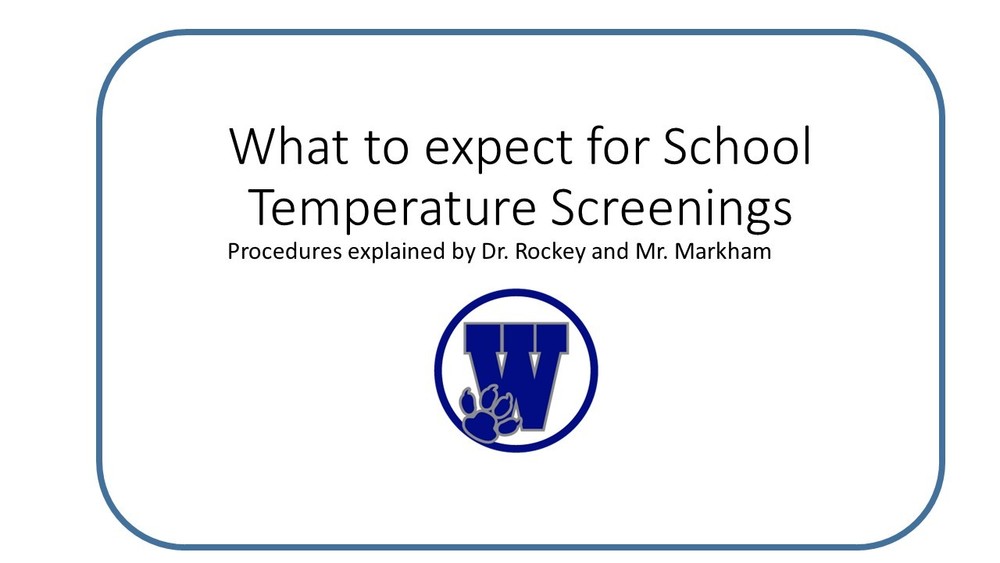 What to expect for School Temperature Screenings

Procedures explained by Dr. Rockey and Mr. Markham

W